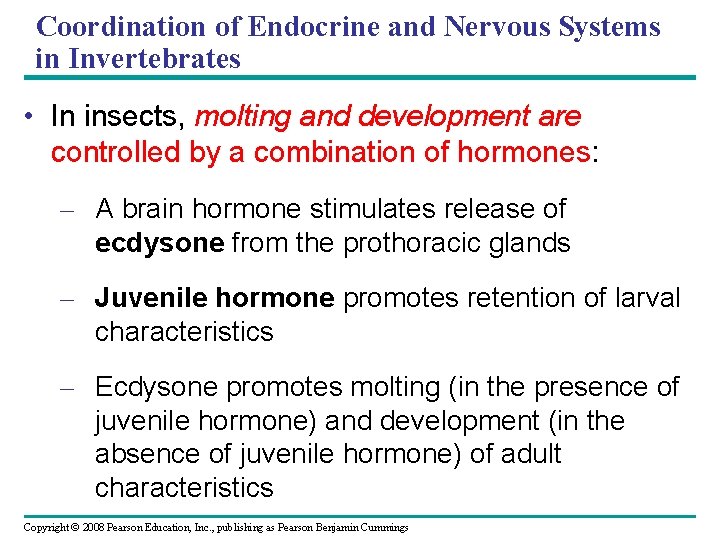 Coordination of Endocrine and Nervous Systems in Invertebrates

• In insects, molting and development are controlled by a combination of hormones:

– A brain hormone stimulates release of ecdysone from the prothoracic glands

– Juvenile hormone promotes retention of larval characteristics

– Ecdysone promotes molting (in the presence of juvenile hormone) and development (in the absence of juvenile hormone) of adult characteristics

Copyright © 2008 Pearson Education, Inc., publishing as Pearson Benjamin Cummings